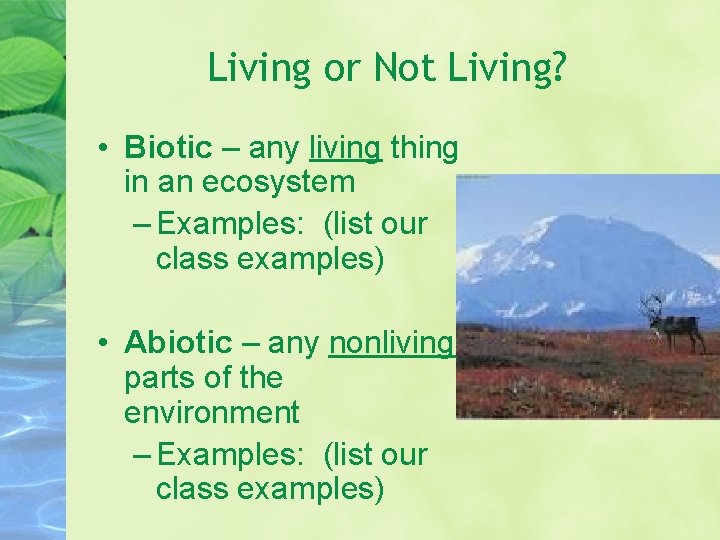 Living or Not Living?

• Biotic – any living thing in an ecosystem
– Examples: (list our class examples)

• Abiotic – any nonliving parts of the environment
– Examples: (list our class examples)